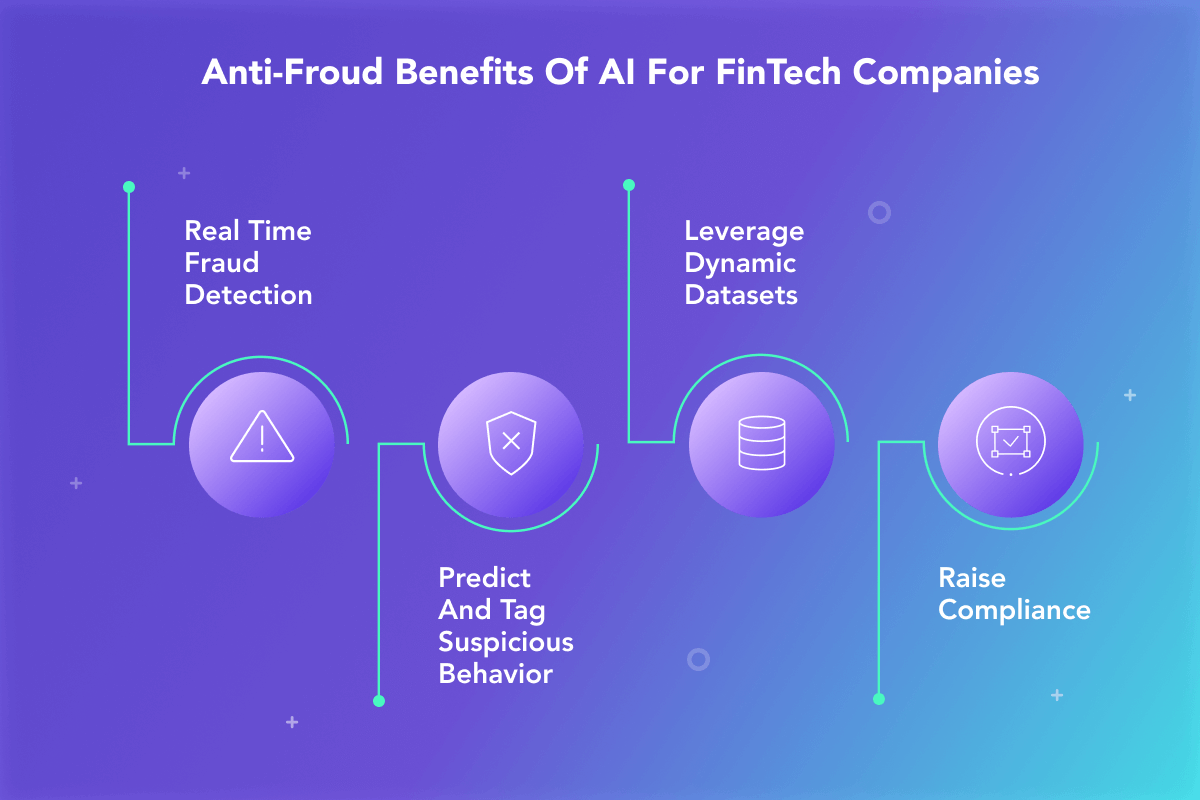 Anti-Froud Benefits Of AI For FinTech Companies

Real Time Fraud Detection

Predict And Tag Suspicious Behavior

Leverage Dynamic Datasets

Raise Compliance